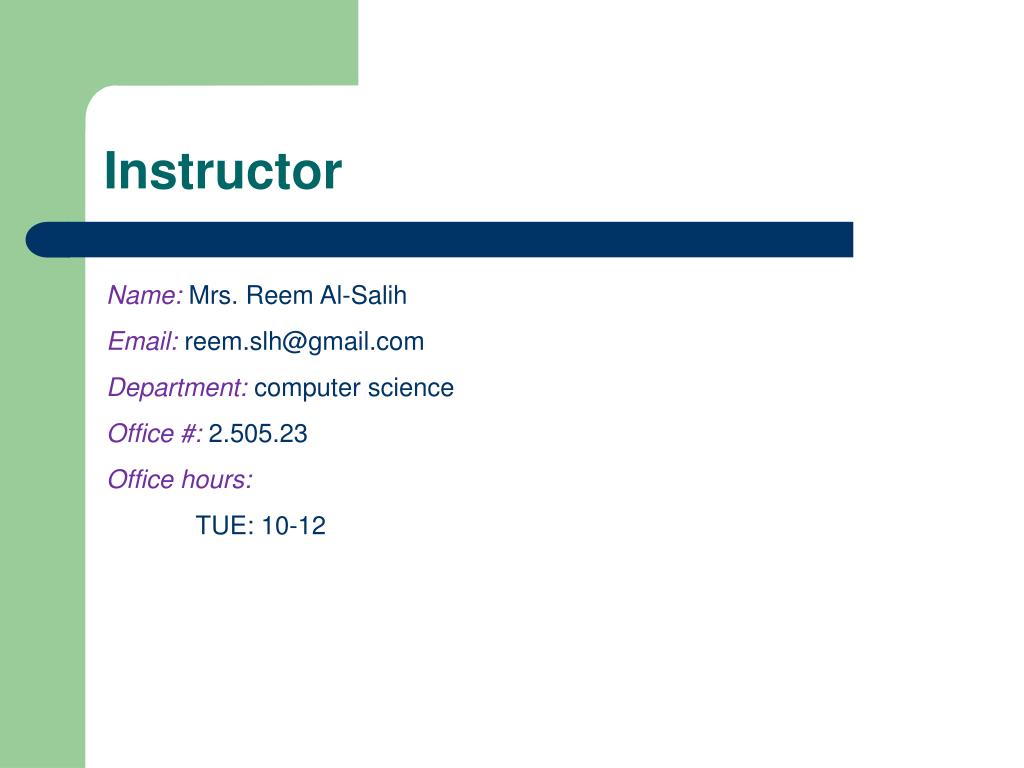 Instructor

Name: Mrs. Reem Al-Salih

Email: reem.slh@gmail.com

Department: computer science

Office #: 2.505.23

Office hours:

TUE: 10-12